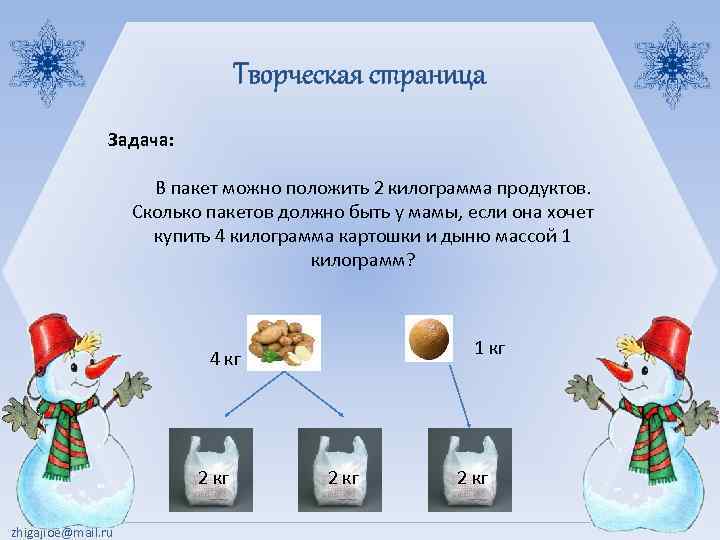 Творческая страница

Задача:

В пакет можно положить 2 килограмма продуктов. Сколько пакетов должно быть у мамы, если она хочет купить 4 килограмма картошки и дыню массой 1 килограмм?

4 кг

1 кг

2 кг

2 кг

2 кг

zhigajloe@mail.ru